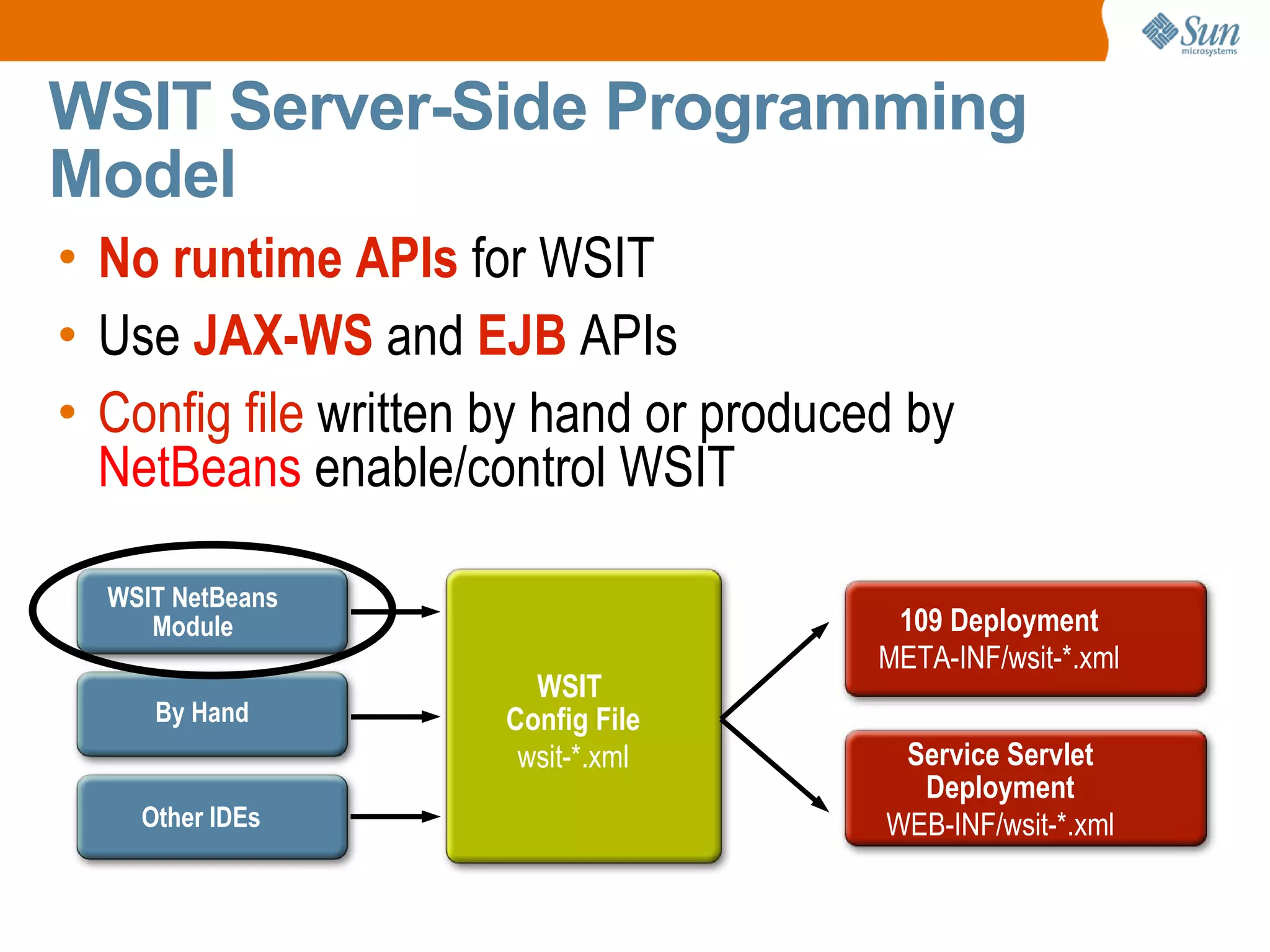 Sun microsystems

WSIT Server-Side Programming Model

• No runtime APIs for WSIT
• Use JAX-WS and EJB APIs
• Config file written by hand or produced by NetBeans enable/control WSIT

WSIT NetBeans Module

By Hand

Other IDEs

WSIT Config File wsit-*.xml

109 Deployment META-INF/wsit-*.xml

Service Servlet Deployment WEB-INF/wsit-*.xml